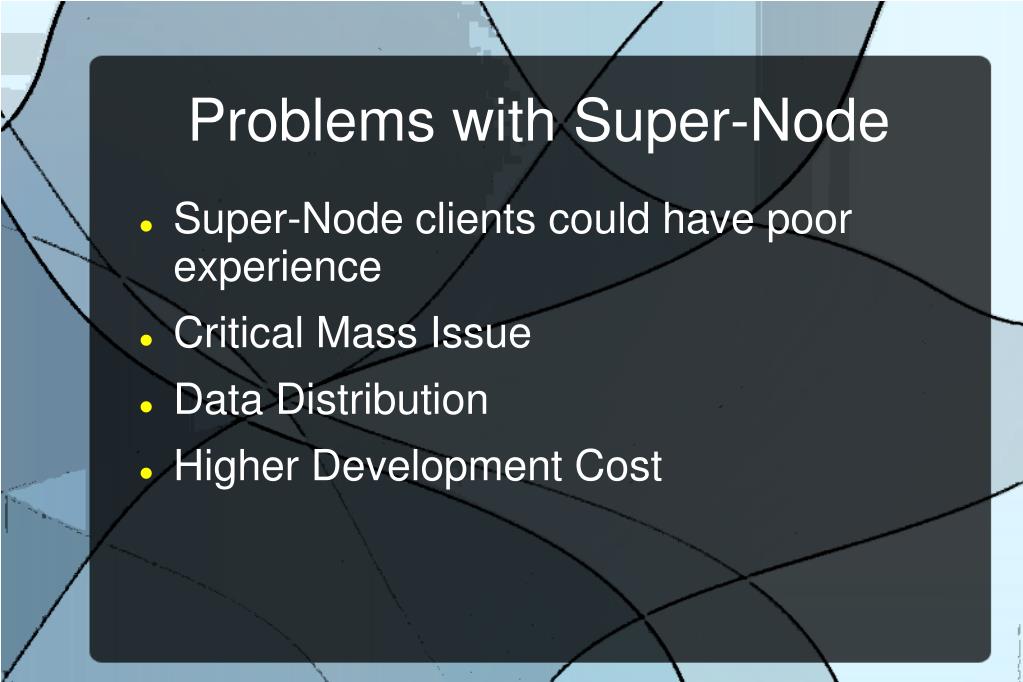 Problems with Super-Node

- Super-Node clients could have poor experience
- Critical Mass Issue
- Data Distribution
- Higher Development Cost